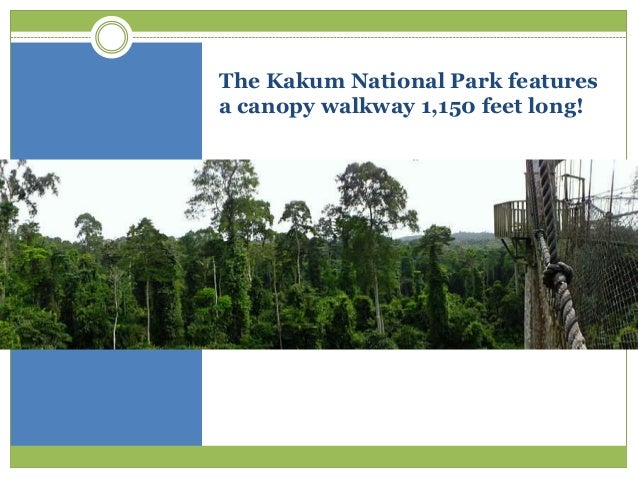 The Kakum National Park features a canopy walkway 1,150 feet long!